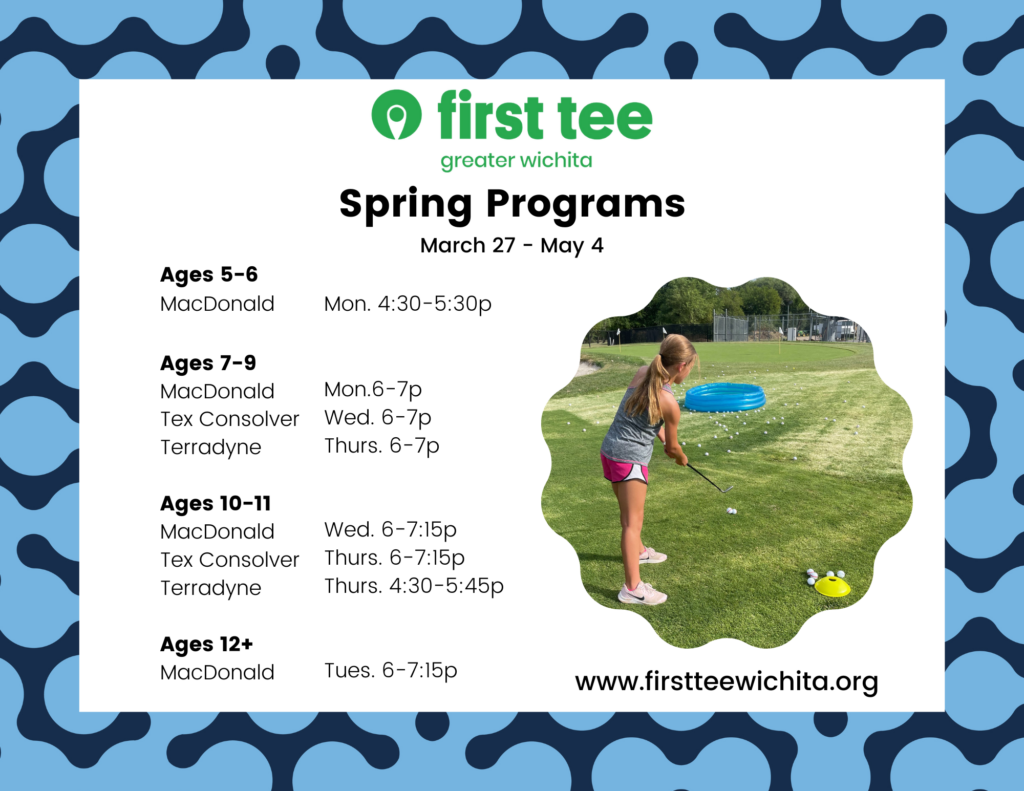 first tee
greater wichita

Spring Programs
March 27 - May 4

Ages 5-6
MacDonald Mon. 4:30-5:30p

Ages 7-9
MacDonald Mon.6-7p
Tex Consolver Wed. 6-7p
Terradyne Thurs. 6-7p

Ages 10-11
MacDonald Wed. 6-7:15p
Tex Consolver Thurs. 6-7:15p
Terradyne Thurs. 4:30-5:45p

Ages 12+
MacDonald Tues. 6-7:15p

www.firstteewichita.org